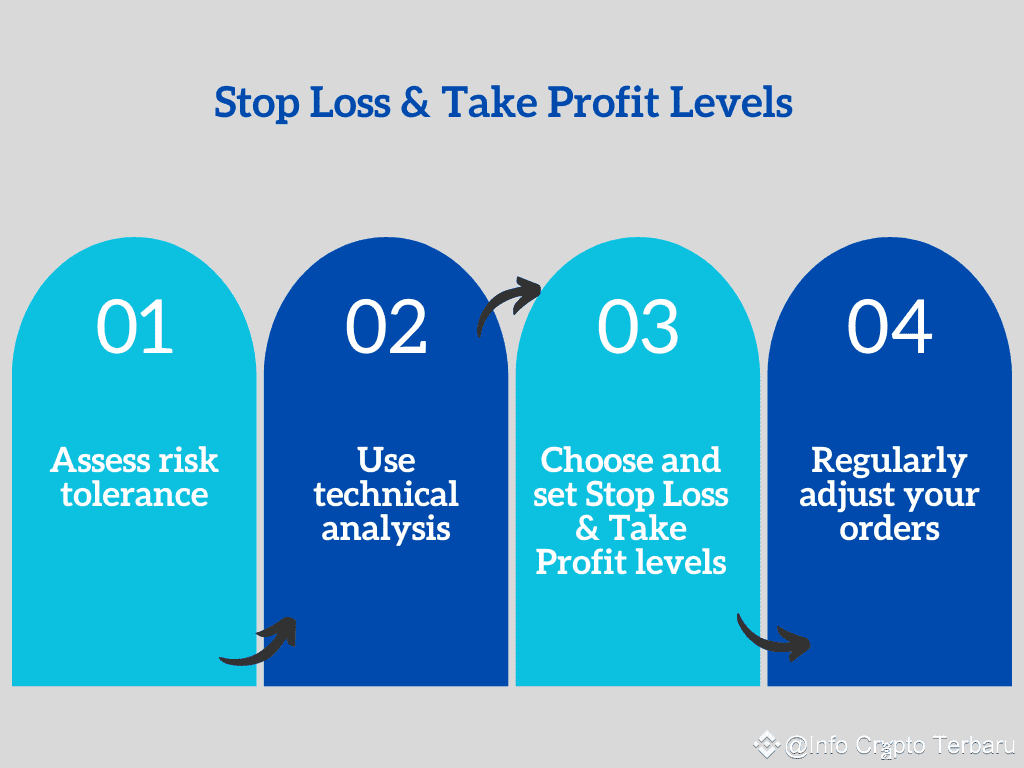 Stop Loss & Take Profit Levels

01

Assess risk tolerance

02

Use technical analysis

03

Choose and set Stop Loss & Take Profit levels

04

Regularly adjust your orders

@Info Crypto Terbaru